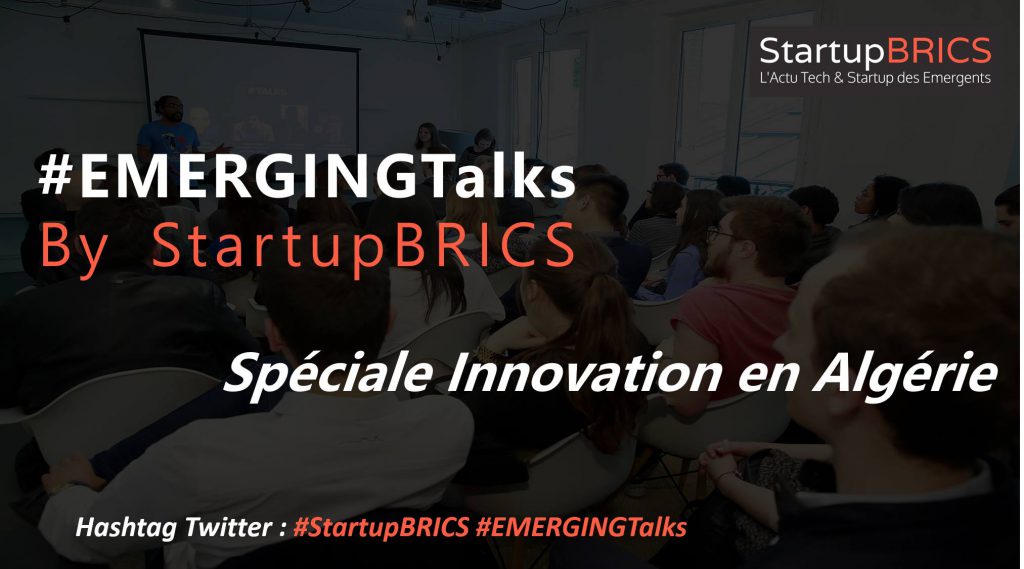 StartupBRICS
L'Actu Tech & Startup des Emergents

#TALKS

#EMERGINGTalks
By StartupBRICS

Spéciale Innovation en Algérie

Hashtag Twitter : #StartupBRICS #EMERGINGTalks